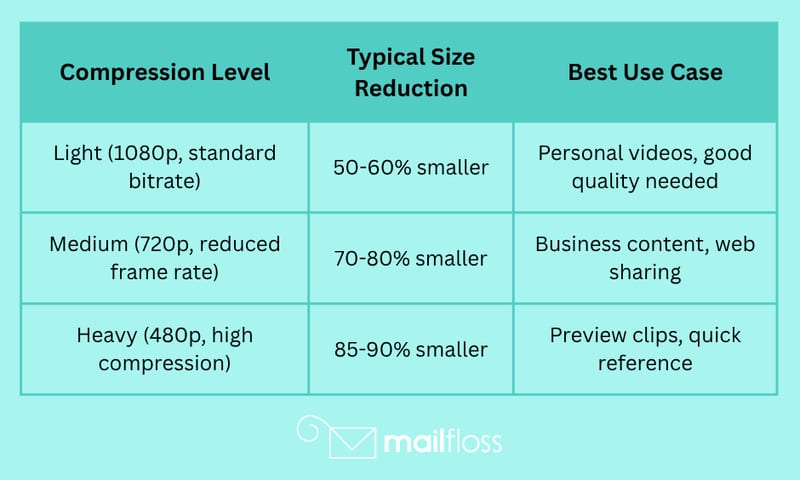 | Compression Level | Typical Size Reduction | Best Use Case |
|---|---|---|
| Light (1080p, standard bitrate) | 50-60% smaller | Personal videos, good quality needed |
| Medium (720p, reduced frame rate) | 70-80% smaller | Business content, web sharing |
| Heavy (480p, high compression) | 85-90% smaller | Preview clips, quick reference |

mailfloss